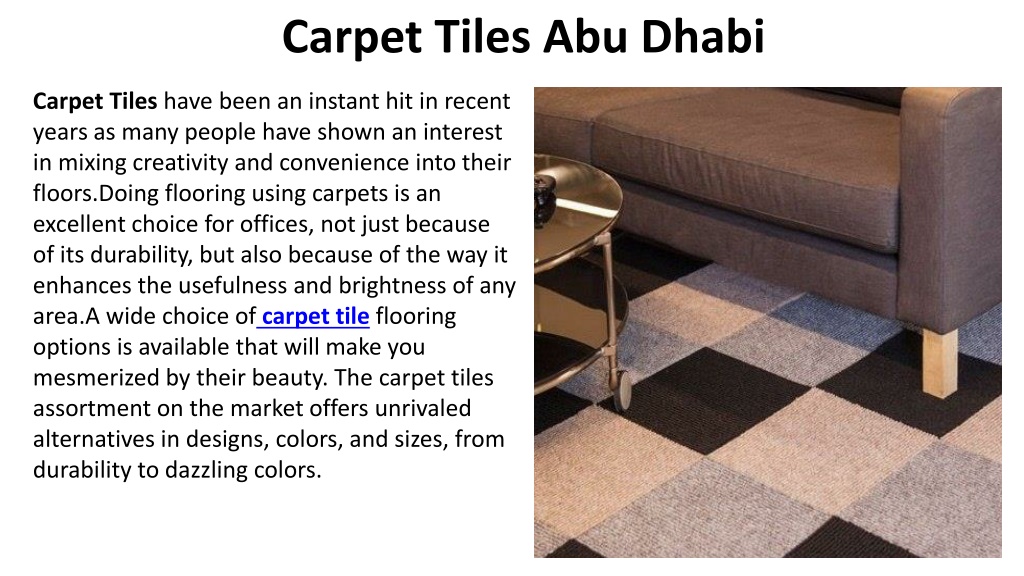 Carpet Tiles Abu Dhabi

Carpet Tiles have been an instant hit in recent years as many people have shown an interest in mixing creativity and convenience into their floors.Doing flooring using carpets is an excellent choice for offices, not just because of its durability, but also because of the way it enhances the usefulness and brightness of any area.A wide choice of carpet tile flooring options is available that will make you mesmerized by their beauty. The carpet tiles assortment on the market offers unrivaled alternatives in designs, colors, and sizes, from durability to dazzling colors.